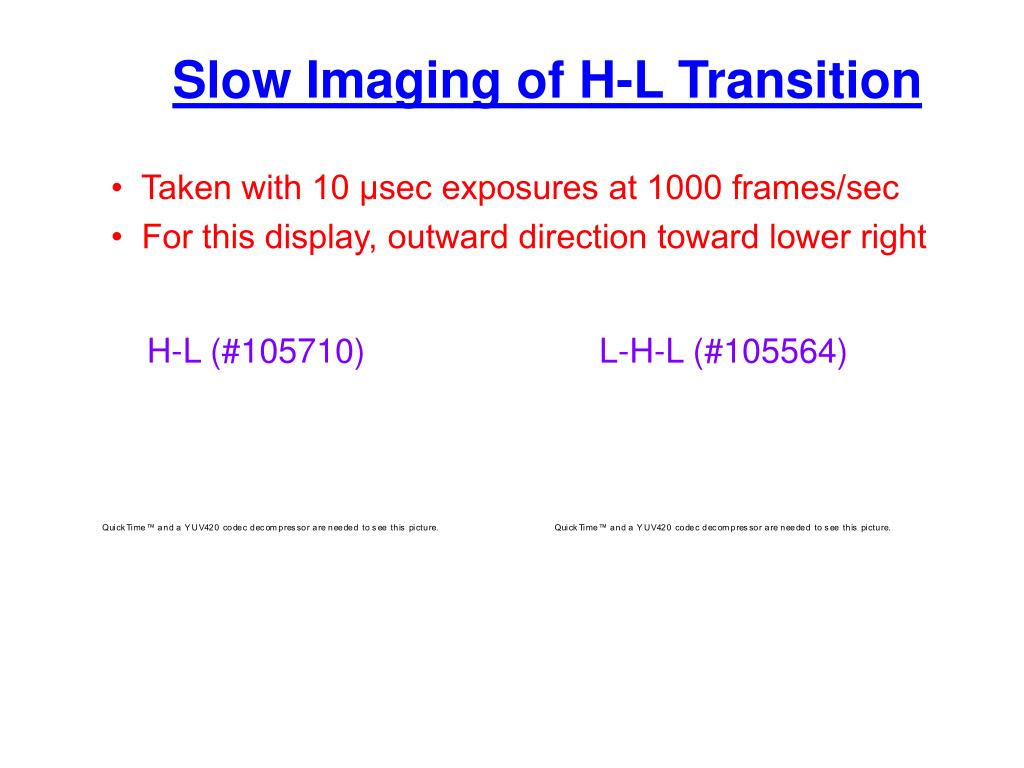 Slow Imaging of H-L Transition

• Taken with 10 μsec exposures at 1000 frames/sec
• For this display, outward direction toward lower right

H-L (#105710)

L-H-L (#105564)

QuickTime™ and a YUV420 codec decompressor are needed to see this picture.

QuickTime™ and a YUV420 codec decompressor are needed to see this picture.